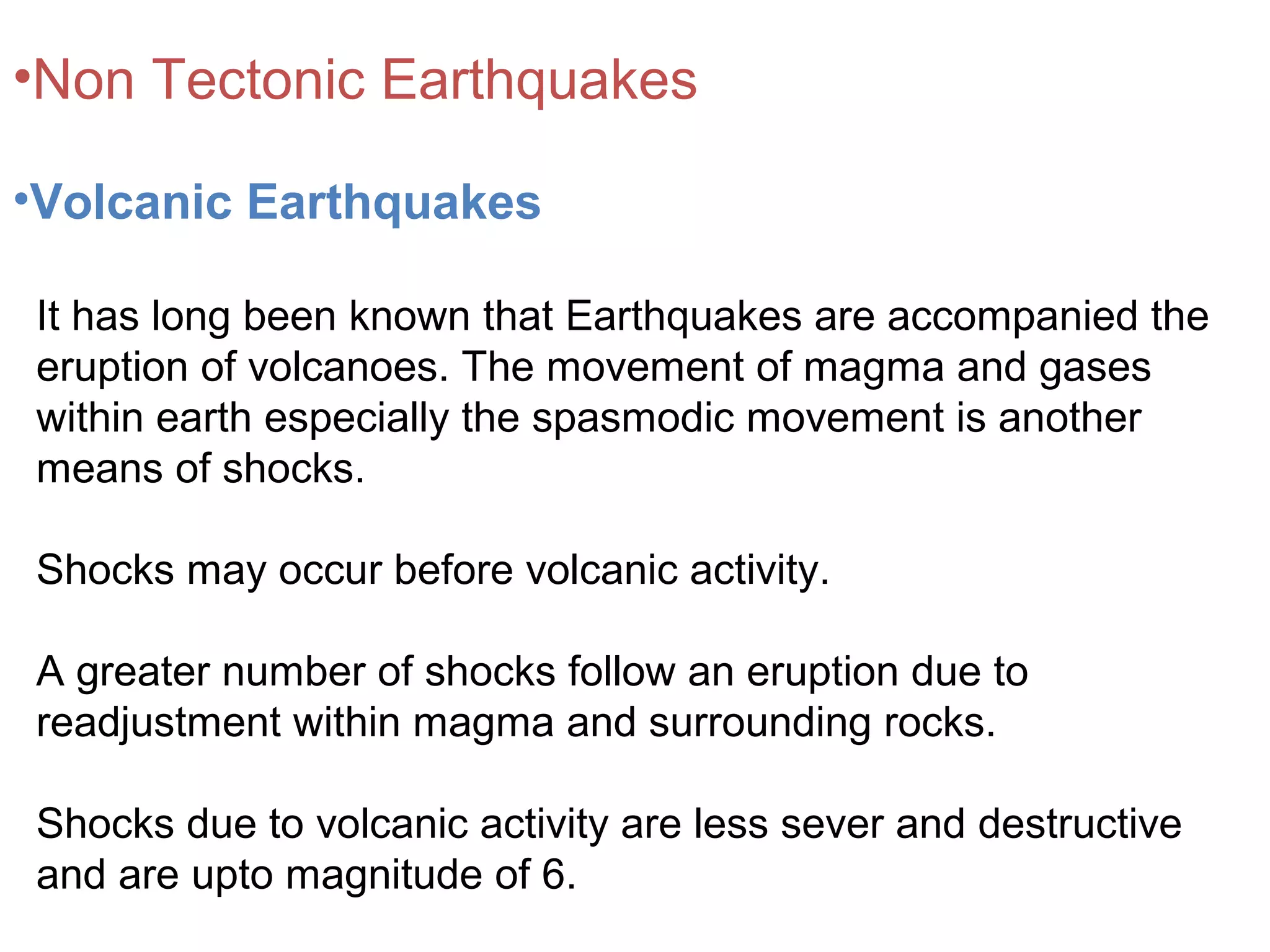 •Non Tectonic Earthquakes

•Volcanic Earthquakes

It has long been known that Earthquakes are accompanied the eruption of volcanoes. The movement of magma and gases within earth especially the spasmodic movement is another means of shocks.

Shocks may occur before volcanic activity.

A greater number of shocks follow an eruption due to readjustment within magma and surrounding rocks.

Shocks due to volcanic activity are less sever and destructive and are upto magnitude of 6.